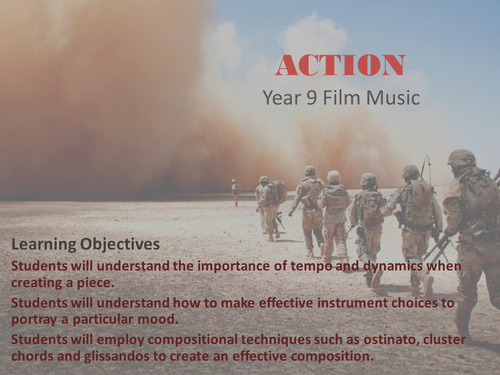 ACTION
Year 9 Film Music

Learning Objectives
Students will understand the importance of tempo and dynamics when creating a piece.
Students will understand how to make effective instrument choices to portray a particular mood.
Students will employ compositional techniques such as ostinato, cluster chords and glissandos to create an effective composition.